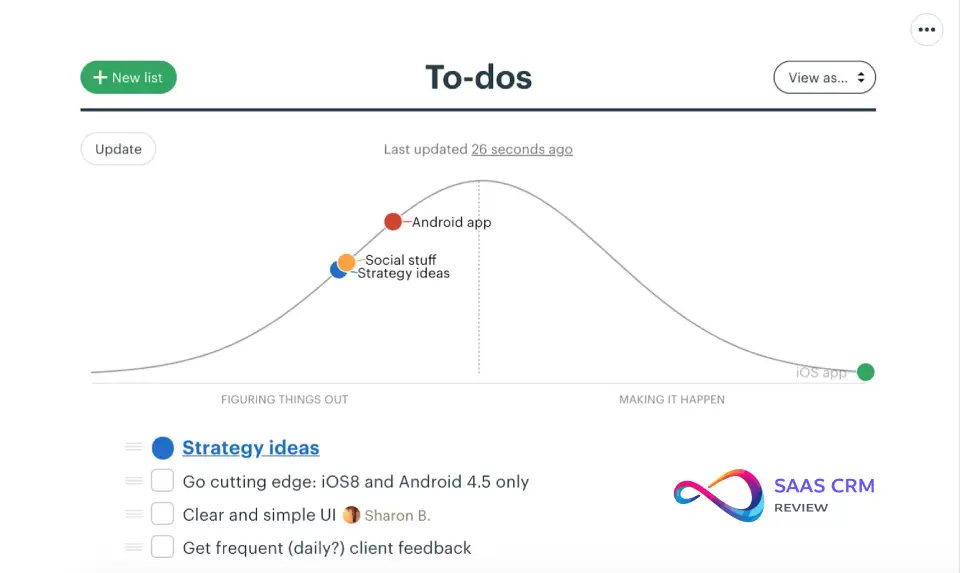 •••

+ New list

To-dos

View as...

Update

Last updated 26 seconds ago

Android app

Social stuff

Strategy ideas

iOS app

FIGURING THINGS OUT

MAKING IT HAPPEN

Strategy ideas

Go cutting edge: iOS8 and Android 4.5 only

Clear and simple UI Sharon B.

Get frequent (daily?) client feedback

SAAS CRM
REVIEW